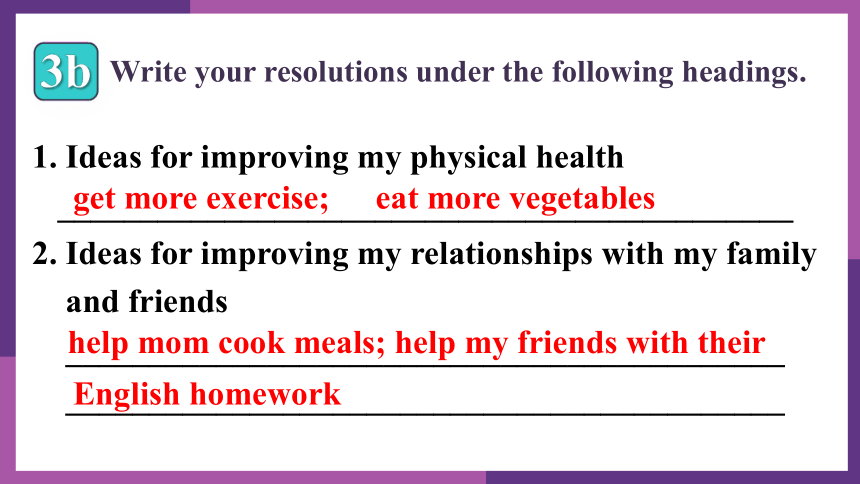 3b Write your resolutions under the following headings.

1. Ideas for improving my physical health
get more exercise; eat more vegetables

2. Ideas for improving my relationships with my family and friends
help mom cook meals; help my friends with their
English homework